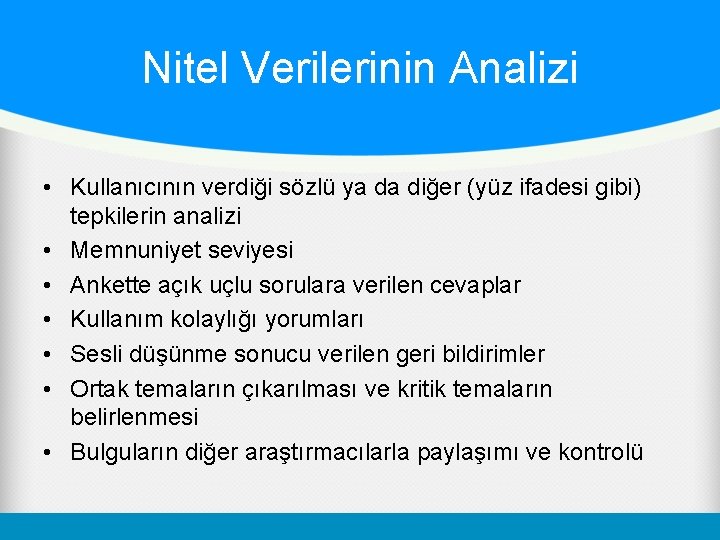 Nitel Verilerinin Analizi

• Kullanıcının verdiği sözlü ya da diğer (yüz ifadesi gibi) tepkilerin analizi
• Memnuniyet seviyesi
• Ankette açık uçlu sorulara verilen cevaplar
• Kullanım kolaylığı yorumları
• Sesli düşünme sonucu verilen geri bildirimler
• Ortak temaların çıkarılması ve kritik temaların belirlenmesi
• Bulguların diğer araştırmacılarla paylaşımı ve kontrolü